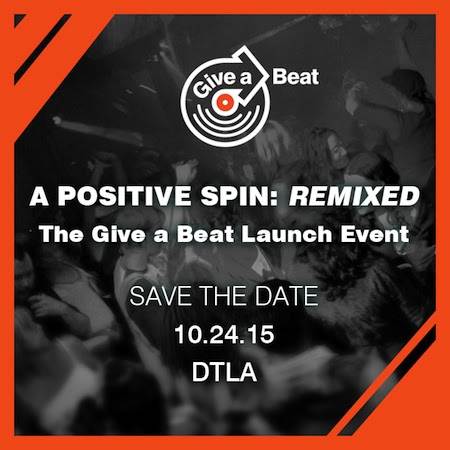 Give a Beat

A POSITIVE SPIN: REMIXED

The Give a Beat Launch Event

SAVE THE DATE

10.24.15

DTLA